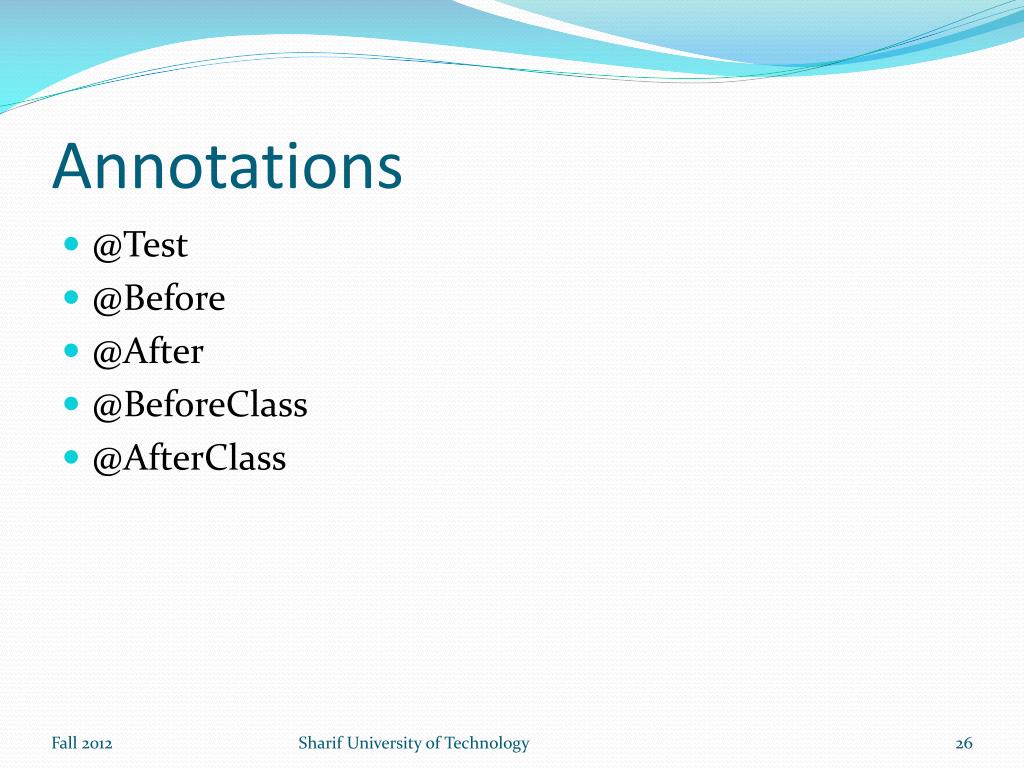 Annotations

- @Test
- @Before
- @After
- @BeforeClass
- @AfterClass

Fall 2012 Sharif University of Technology 26